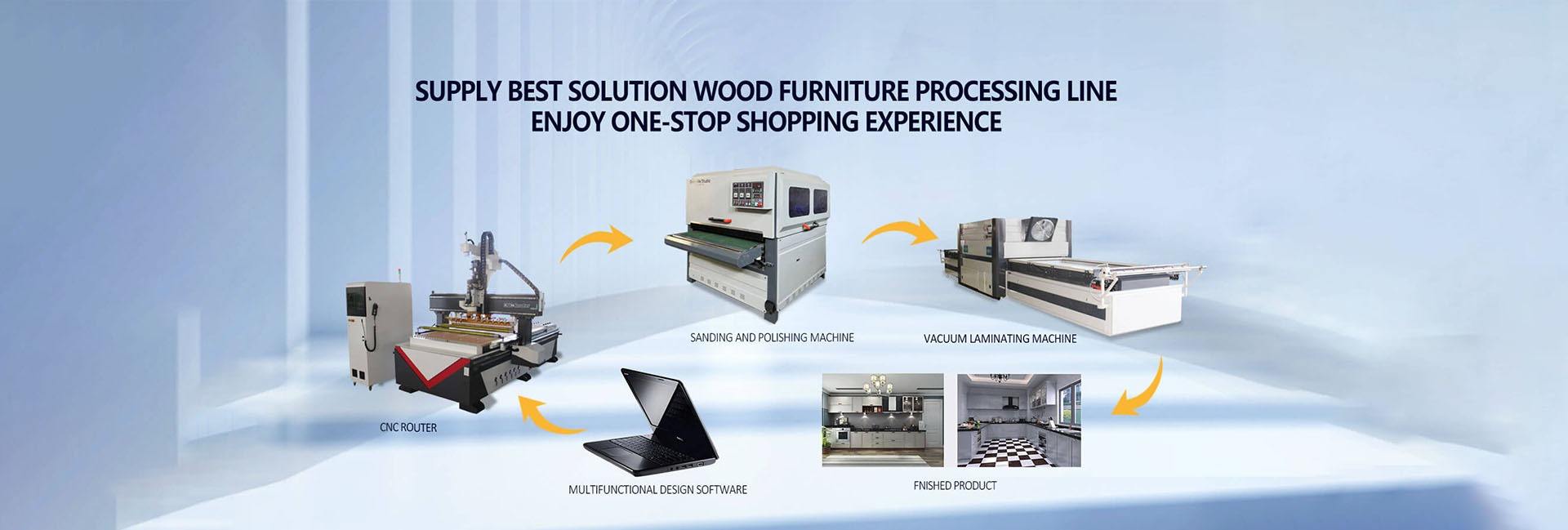 SUPPLY BEST SOLUTION WOOD FURNITURE PROCESSING LINE
ENJOY ONE-STOP SHOPPING EXPERIENCE

SANDING AND POLISHING MACHINE

VACUUM LAMINATING MACHINE

CNC ROUTER

MULTIFUNCTIONAL DESIGN SOFTWARE

FNISHED PRODUCT